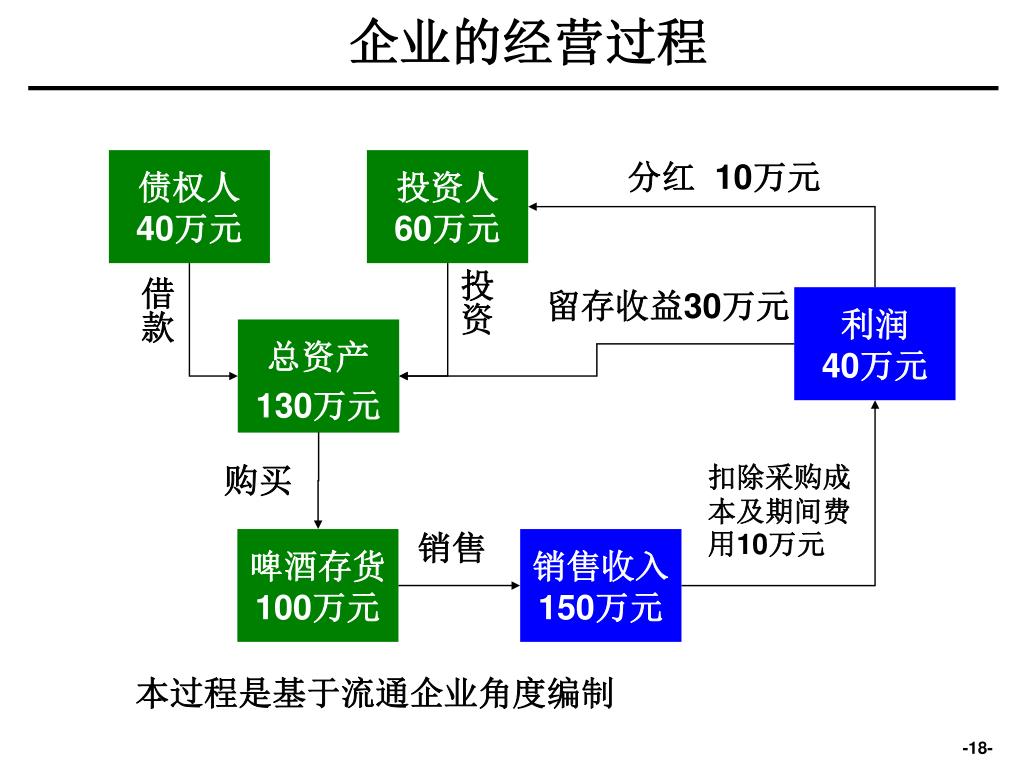 企业的经营过程

债权人
40万元

投资人
60万元

分红 10万元

借款

投资

留存收益30万元

利润
40万元

总资产
130万元

购买

扣除采购成本及期间费用10万元

啤酒存货
100万元

销售

销售收入
150万元

本过程是基于流通企业角度编制

-18-